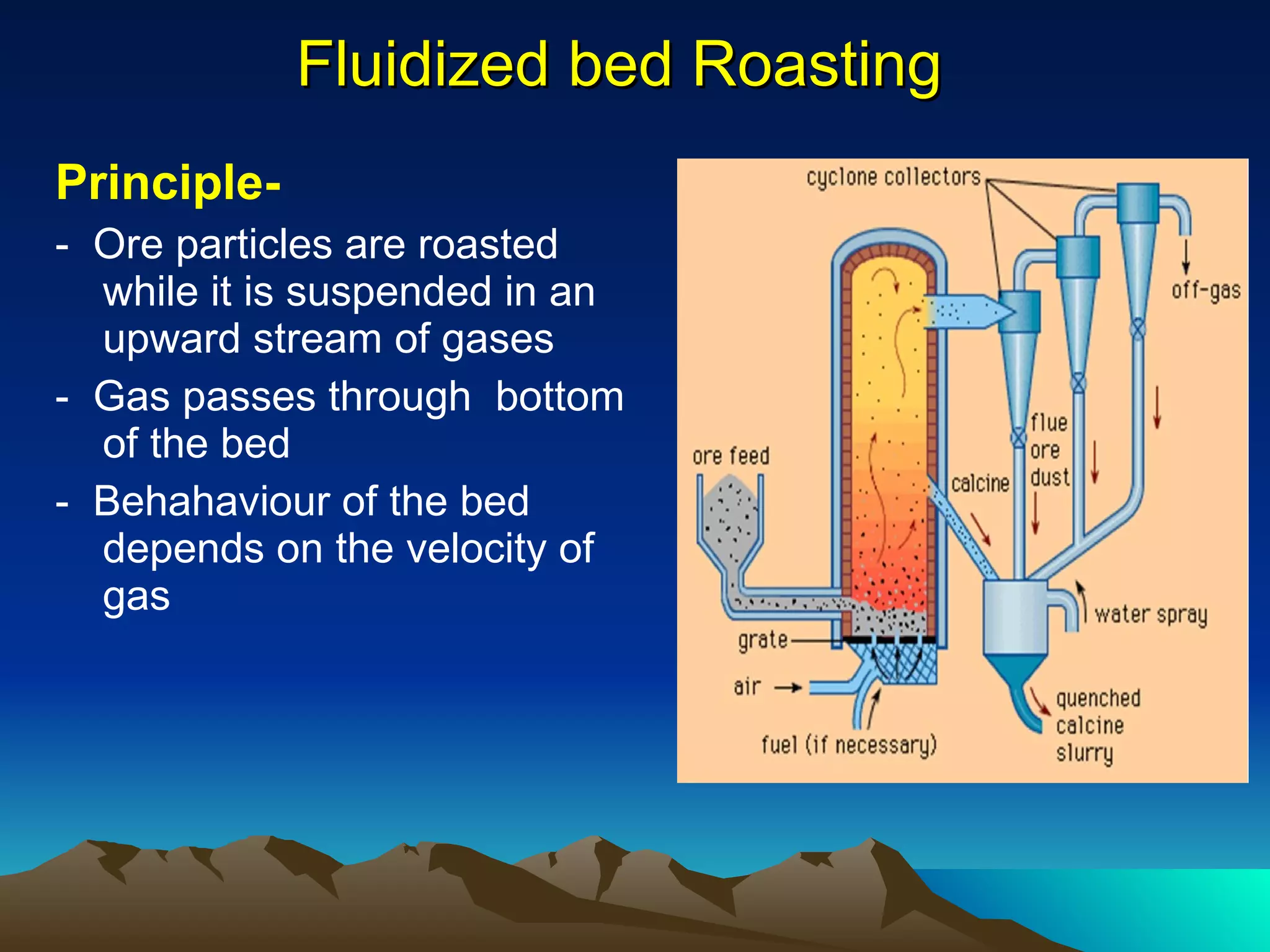 Fluidized bed Roasting

Principle-

- Ore particles are roasted while it is suspended in an upward stream of gases

- Gas passes through bottom of the bed

- Behahaviour of the bed depends on the velocity of gas

cyclone collectors

off-gas

flue ore dust

calcine

ore feed

water spray

grate

air

fuel (if necessary)

quenched calcine slurry